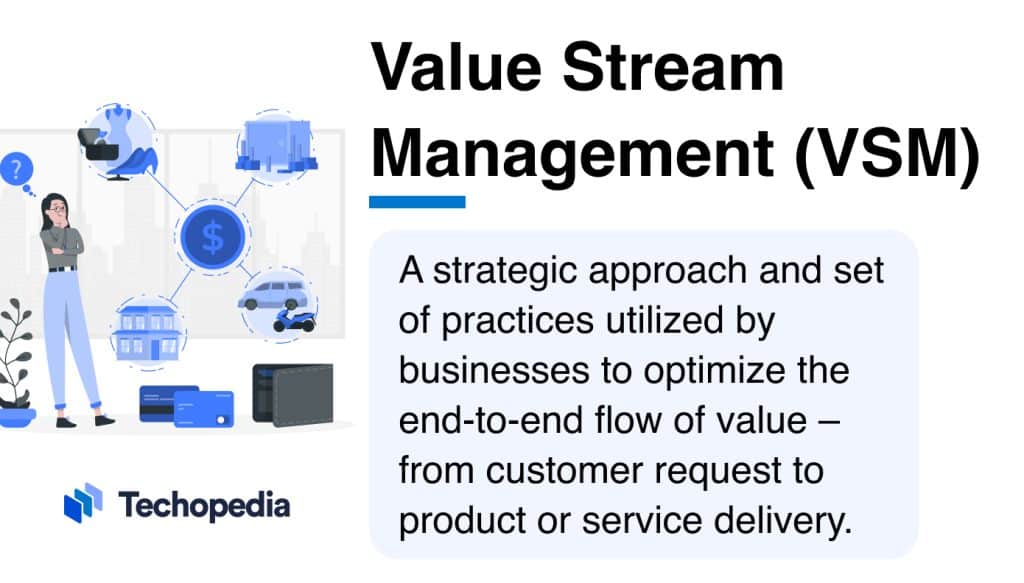 Value Stream Management (VSM)

A strategic approach and set of practices utilized by businesses to optimize the end-to-end flow of value – from customer request to product or service delivery.

?

$

Techopedia